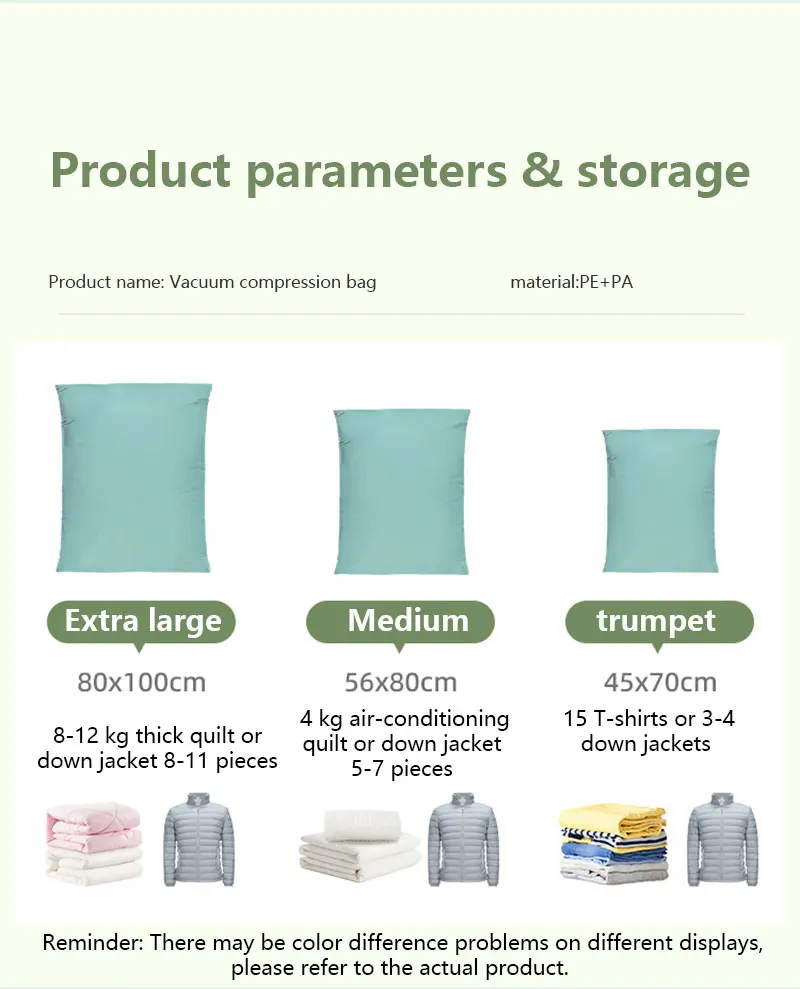 Product parameters & storage

Product name: Vacuum compression bag

material:PE+PA

Extra large

80x100cm

8-12 kg thick quilt or down jacket 8-11 pieces

Medium

56x80cm

4 kg air-conditioning quilt or down jacket 5-7 pieces

trumpet

45x70cm

15 T-shirts or 3-4 down jackets

Reminder: There may be color difference problems on different displays, please refer to the actual product.